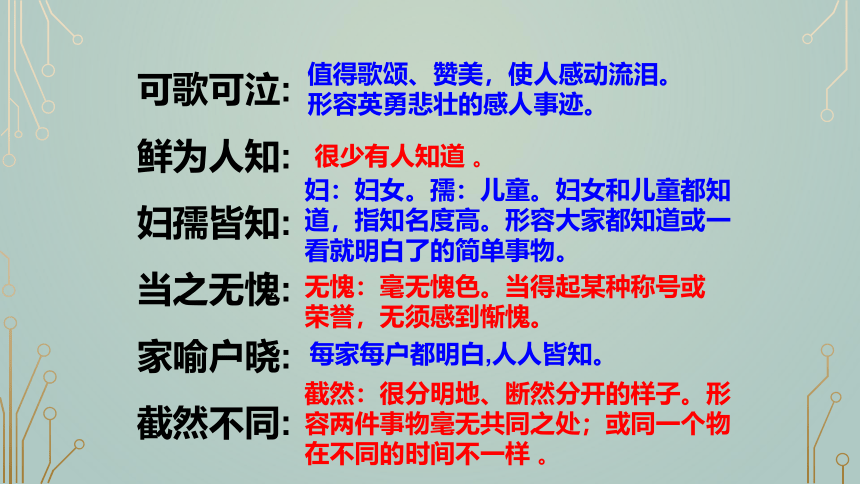 可歌可泣：值得歌颂、赞美，使人感动流泪。形容英勇悲壮的感人事迹。

鲜为人知：很少有人知道 。

妇孺皆知：妇：妇女。孺：儿童。妇女和儿童都知道，指知名度高。形容大家都知道或一看就明白了的简单事物。

当之无愧：无愧：毫无愧色。当得起某种称号或荣誉，无须感到惭愧。

家喻户晓：每家每户都明白,人人皆知。

截然不同：截然：很分明地、断然分开的样子。形容两件事物毫无共同之处；或同一个物在不同的时间不一样 。